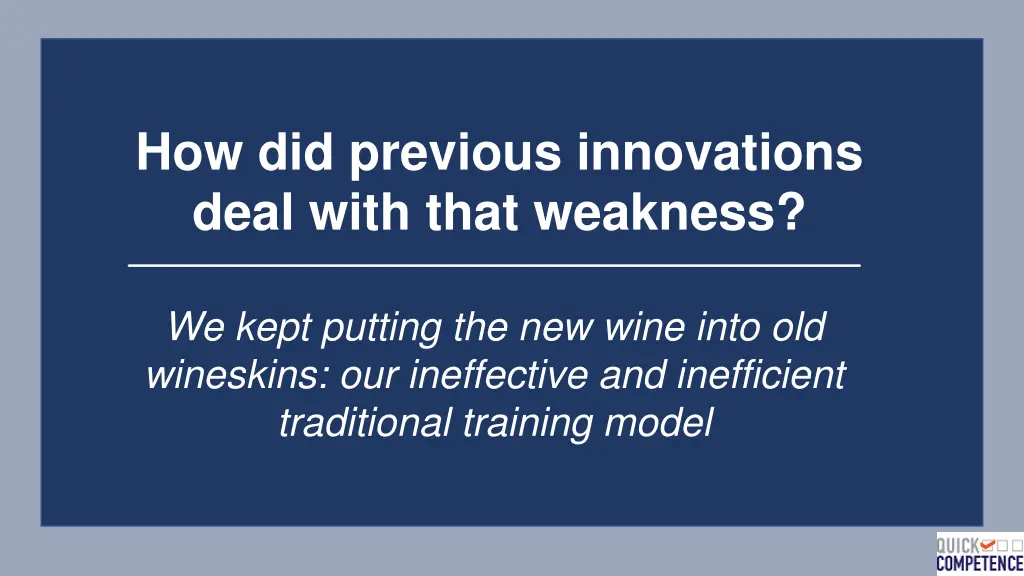 How did previous innovations deal with that weakness?

We kept putting the new wine into old wineskins: our ineffective and inefficient traditional training model

QUICK
COMPETENCE